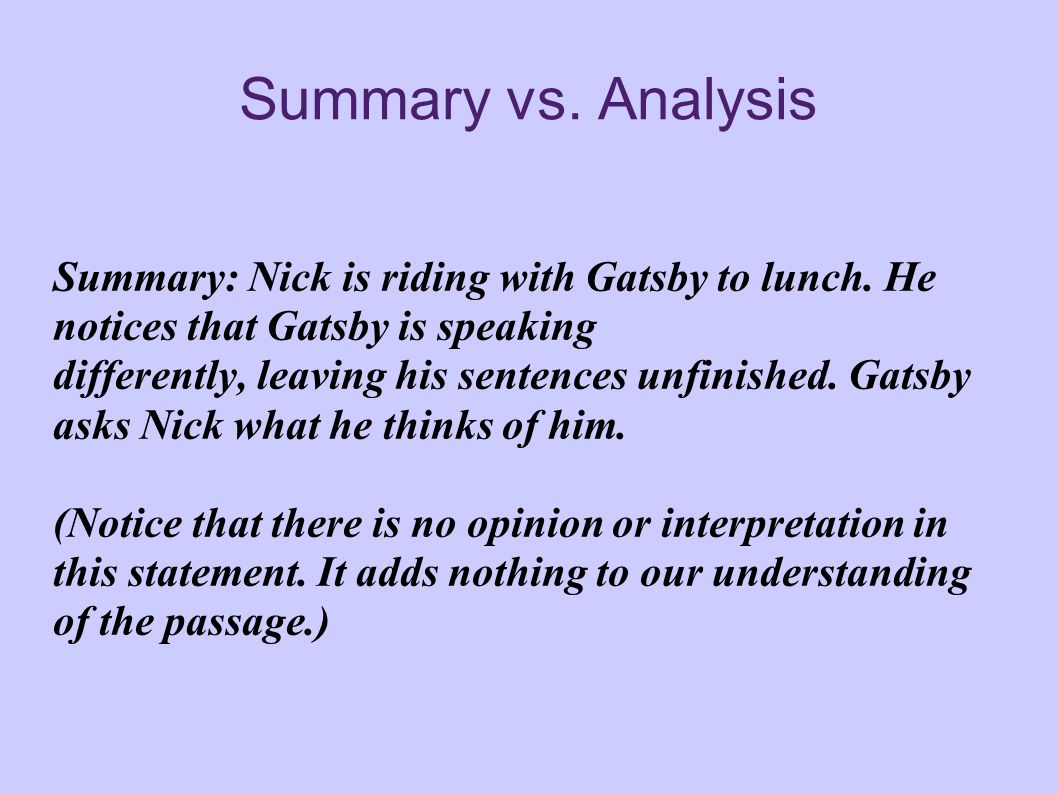 Summary vs. Analysis

Summary: Nick is riding with Gatsby to lunch. He notices that Gatsby is speaking differently, leaving his sentences unfinished. Gatsby asks Nick what he thinks of him.

(Notice that there is no opinion or interpretation in this statement. It adds nothing to our understanding of the passage.)